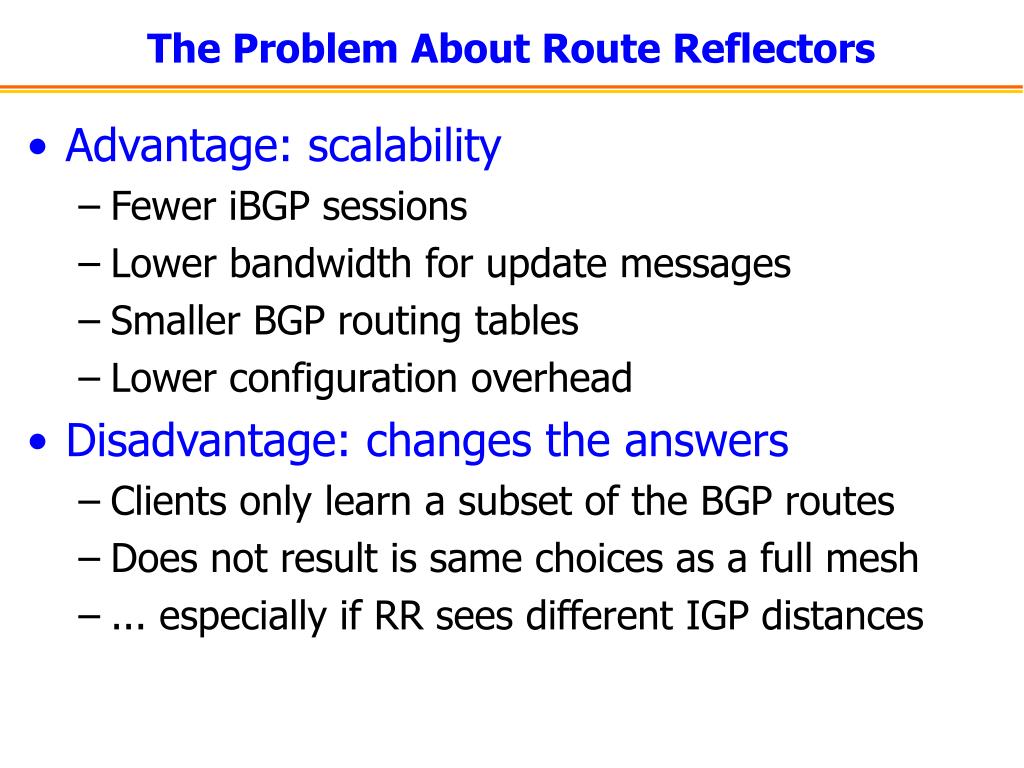 The Problem About Route Reflectors

• Advantage: scalability
  – Fewer iBGP sessions
  – Lower bandwidth for update messages
  – Smaller BGP routing tables
  – Lower configuration overhead
• Disadvantage: changes the answers
  – Clients only learn a subset of the BGP routes
  – Does not result is same choices as a full mesh
  – ... especially if RR sees different IGP distances